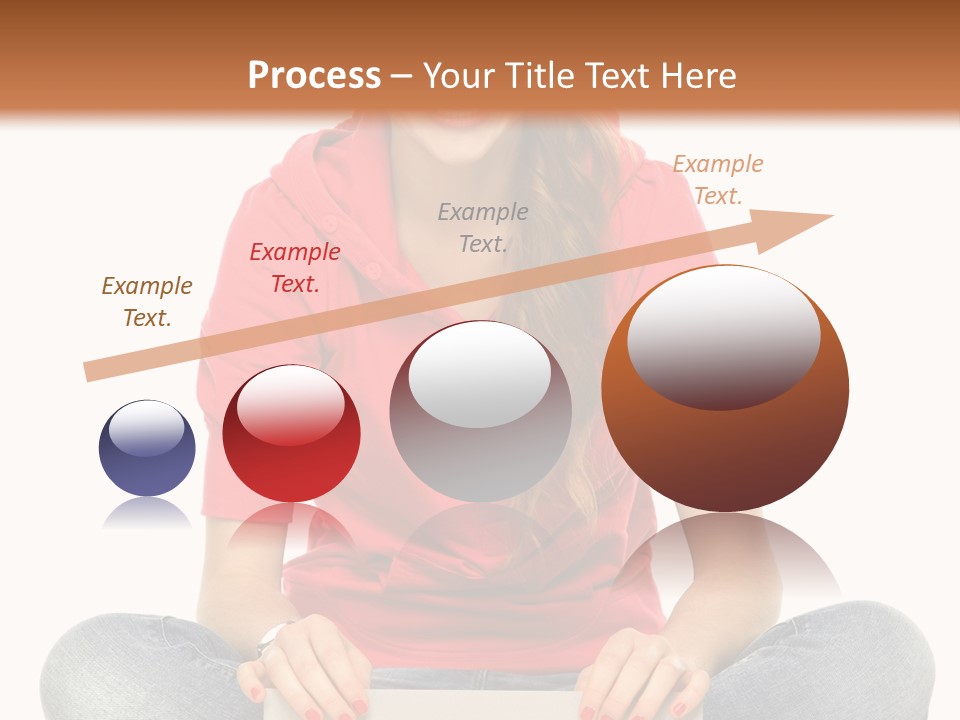 Process – Your Title Text Here

Example Text.

Example Text.

Example Text.

Example Text.